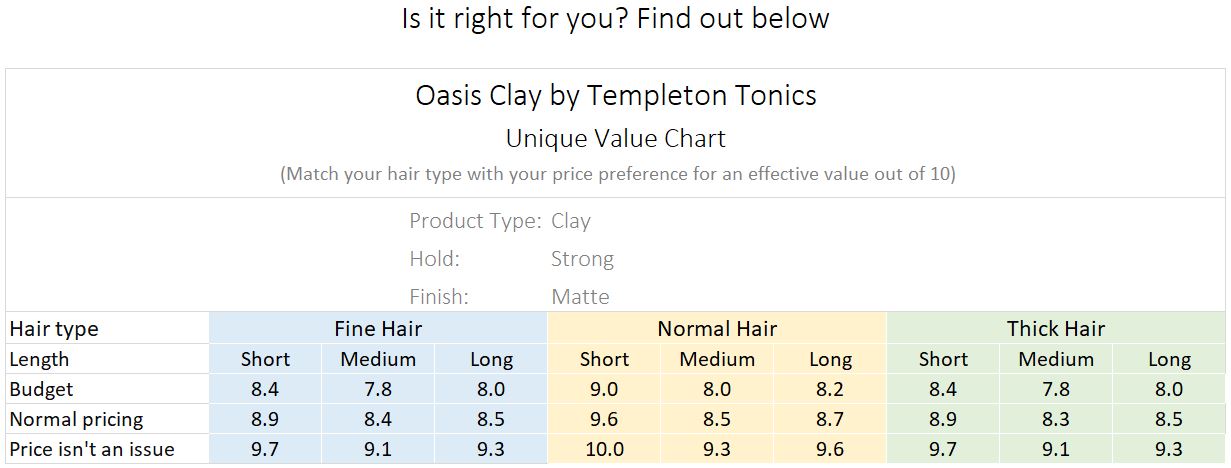 Is it right for you? Find out below

Oasis Clay by Templeton Tonics

Unique Value Chart

(Match your hair type with your price preference for an effective value out of 10)

Product Type: Clay
Hold: Strong
Finish: Matte

| Hair type | Fine Hair | | | Normal Hair | | | Thick Hair | | |
|---|---|---|---|---|---|---|---|---|---|
| Length | Short | Medium | Long | Short | Medium | Long | Short | Medium | Long |
| Budget | 8.4 | 7.8 | 8.0 | 9.0 | 8.0 | 8.2 | 8.4 | 7.8 | 8.0 |
| Normal pricing | 8.9 | 8.4 | 8.5 | 9.6 | 8.5 | 8.7 | 8.9 | 8.3 | 8.5 |
| Price isn't an issue | 9.7 | 9.1 | 9.3 | 10.0 | 9.3 | 9.6 | 9.7 | 9.1 | 9.3 |